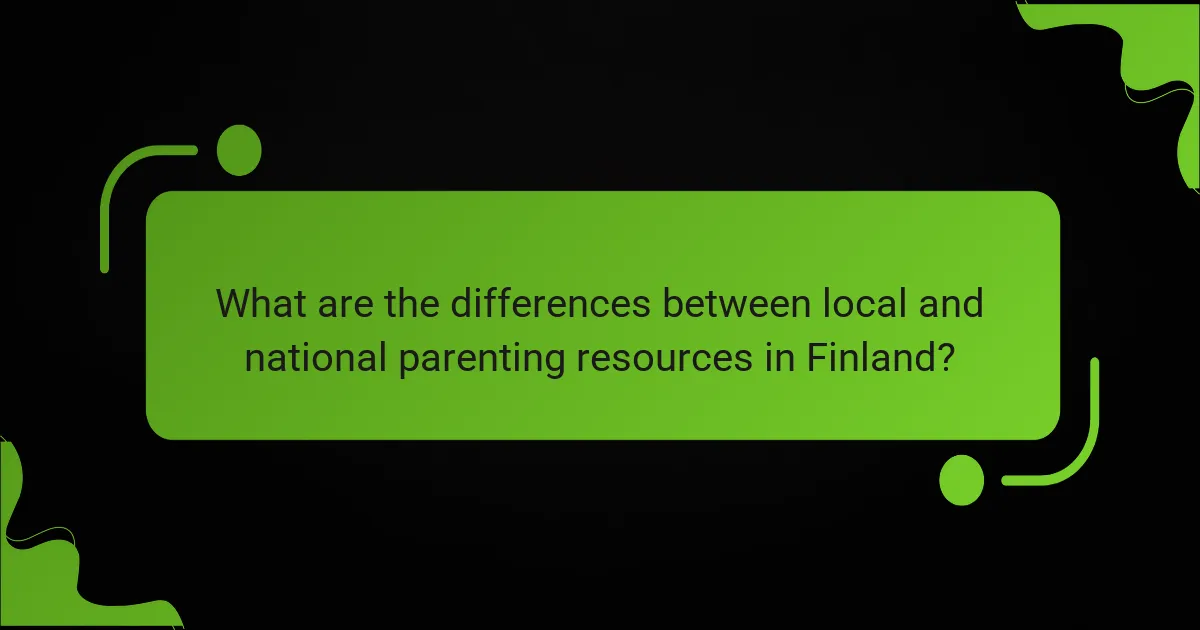 What are the differences between local and national parenting resources in Finland?